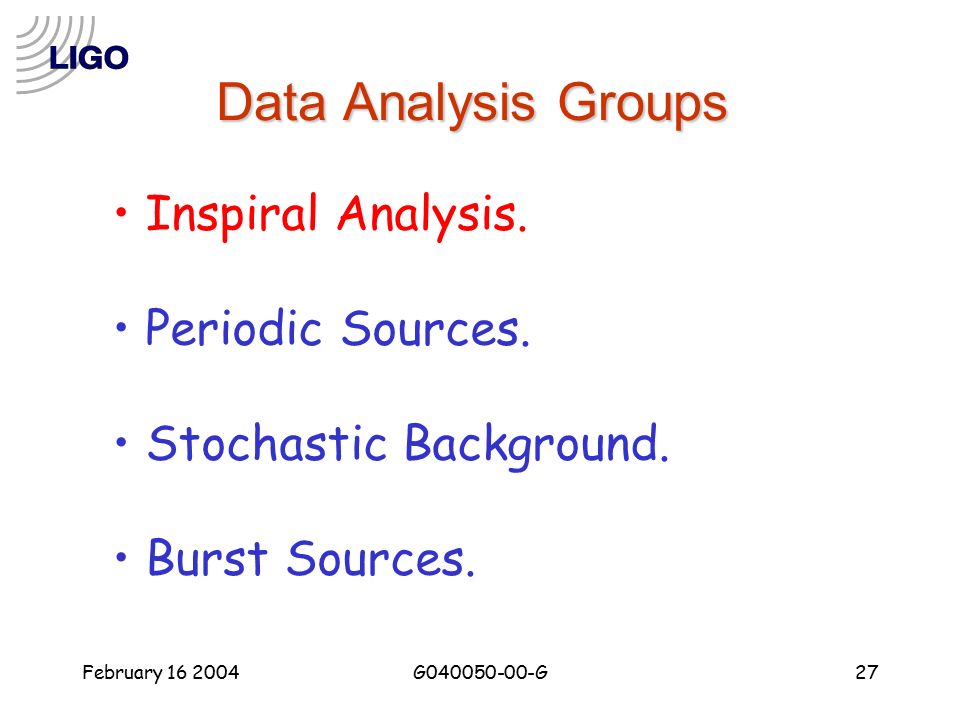 LIGO

Data Analysis Groups

• Inspiral Analysis.

• Periodic Sources.

• Stochastic Background.

• Burst Sources.

February 16 2004

G040050-00-G

27